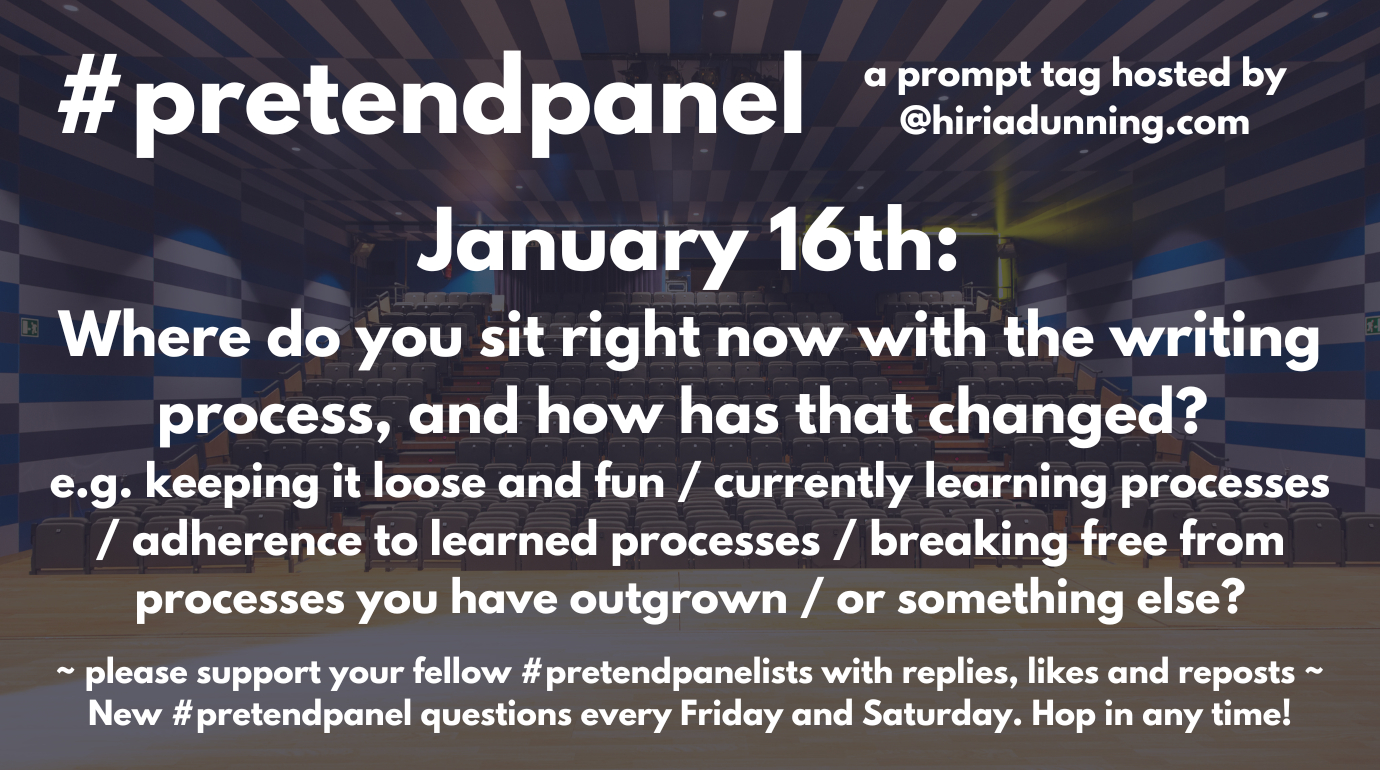 #pretendpanel

a prompt tag hosted by @hiriadunning.com

January 16th:

Where do you sit right now with the writing process, and how has that changed?

e.g. keeping it loose and fun / currently learning processes / adherence to learned processes / breaking free from processes you have outgrown / or something else?

~ please support your fellow #pretendpanelists with replies, likes and reposts ~
New #pretendpanel questions every Friday and Saturday. Hop in any time!